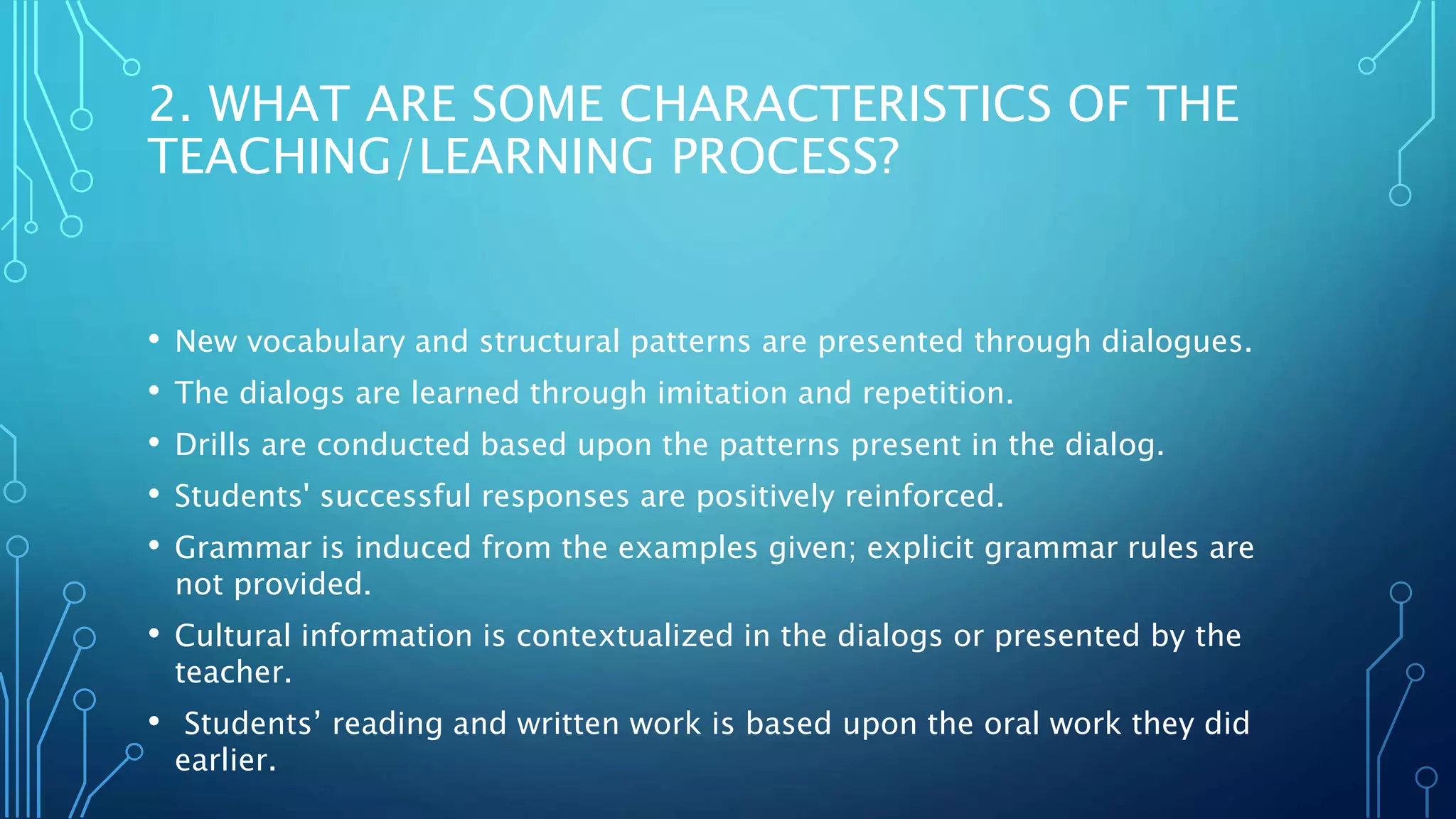 2. WHAT ARE SOME CHARACTERISTICS OF THE TEACHING/LEARNING PROCESS?

• New vocabulary and structural patterns are presented through dialogues.
• The dialogs are learned through imitation and repetition.
• Drills are conducted based upon the patterns present in the dialog.
• Students' successful responses are positively reinforced.
• Grammar is induced from the examples given; explicit grammar rules are not provided.
• Cultural information is contextualized in the dialogs or presented by the teacher.
• Students’ reading and written work is based upon the oral work they did earlier.